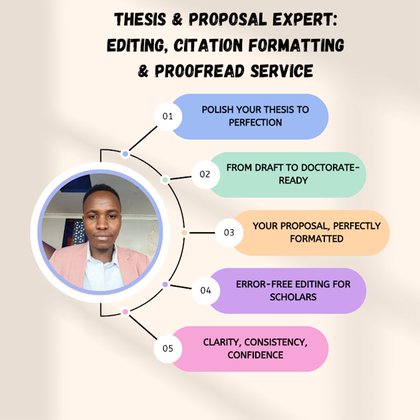 THESIS & PROPOSAL EXPERT: EDITING, CITATION FORMATTING & PROOFREAD SERVICE

01 POLISH YOUR THESIS TO PERFECTION

02 FROM DRAFT TO DOCTORATE-READY

03 YOUR PROPOSAL, PERFECTLY FORMATTED

04 ERROR-FREE EDITING FOR SCHOLARS

05 CLARITY, CONSISTENCY, CONFIDENCE